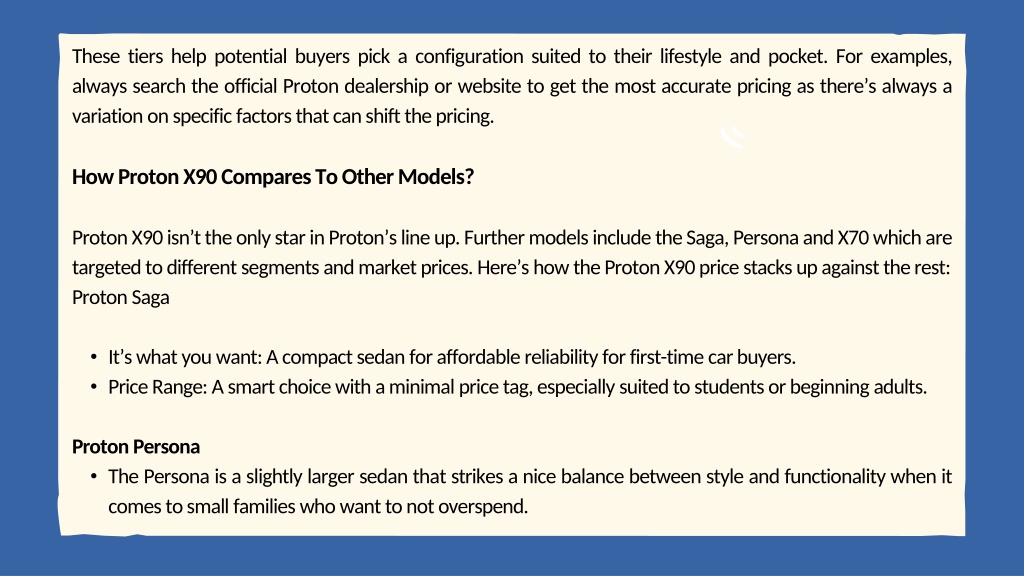 These tiers help potential buyers pick a configuration suited to their lifestyle and pocket. For examples, always search the official Proton dealership or website to get the most accurate pricing as there's always a variation on specific factors that can shift the pricing.

How Proton X90 Compares To Other Models?

Proton X90 isn't the only star in Proton's line up. Further models include the Saga, Persona and X70 which are targeted to different segments and market prices. Here's how the Proton X90 price stacks up against the rest: Proton Saga

• It's what you want: A compact sedan for affordable reliability for first-time car buyers.
• Price Range: A smart choice with a minimal price tag, especially suited to students or beginning adults.

Proton Persona
• The Persona is a slightly larger sedan that strikes a nice balance between style and functionality when it comes to small families who want to not overspend.